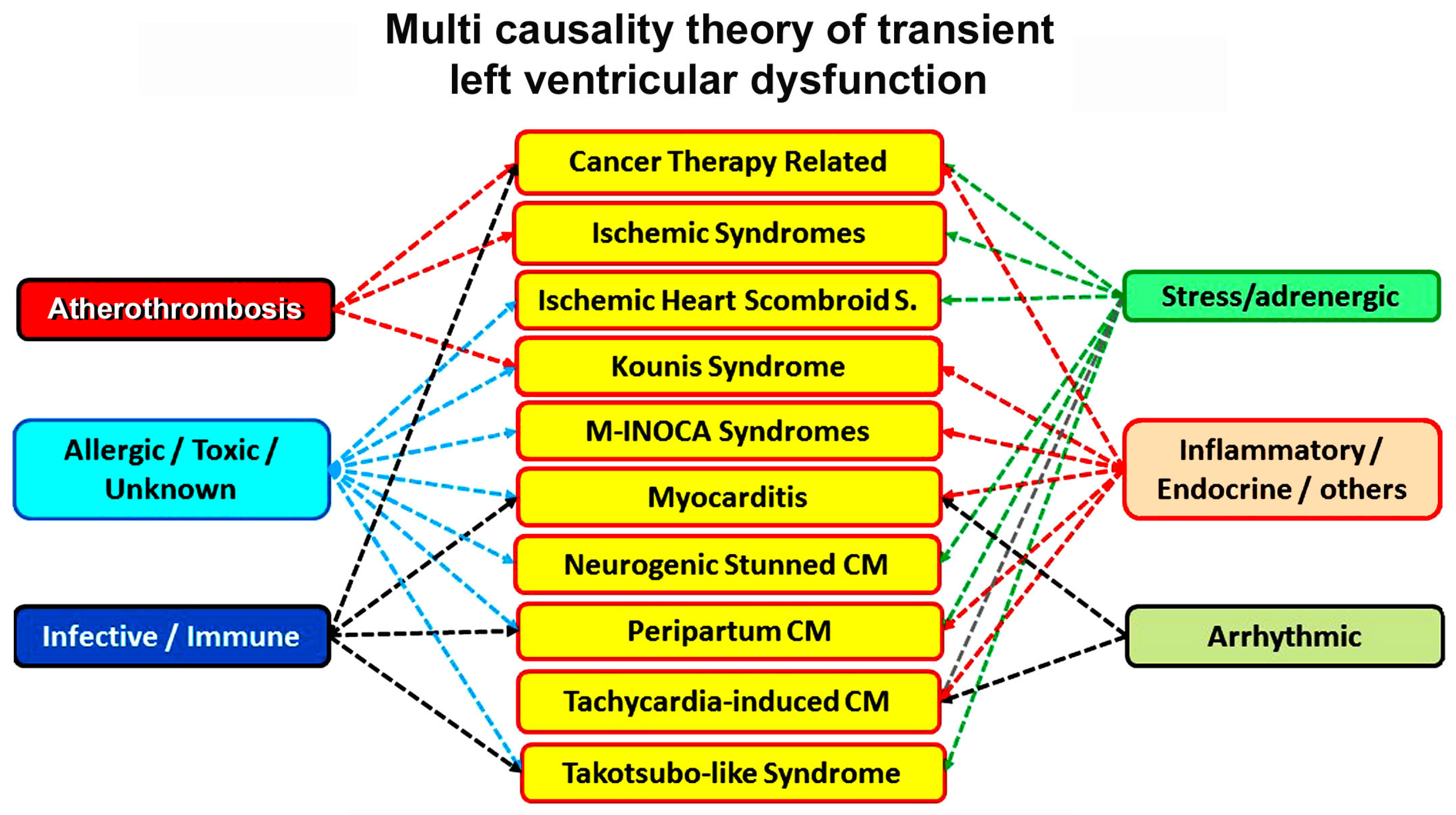 Multi causality theory of transient left ventricular dysfunction

Atherothrombosis

Allergic / Toxic / Unknown

Infective / Immune

Cancer Therapy Related

Ischemic Syndromes

Ischemic Heart Scombroid S.

Kounis Syndrome

M-INOCA Syndromes

Myocarditis

Neurogenic Stunned CM

Peripartum CM

Tachycardia-induced CM

Takotsubo-like Syndrome

Stress/adrenergic

Inflammatory / Endocrine / others

Arrhythmic